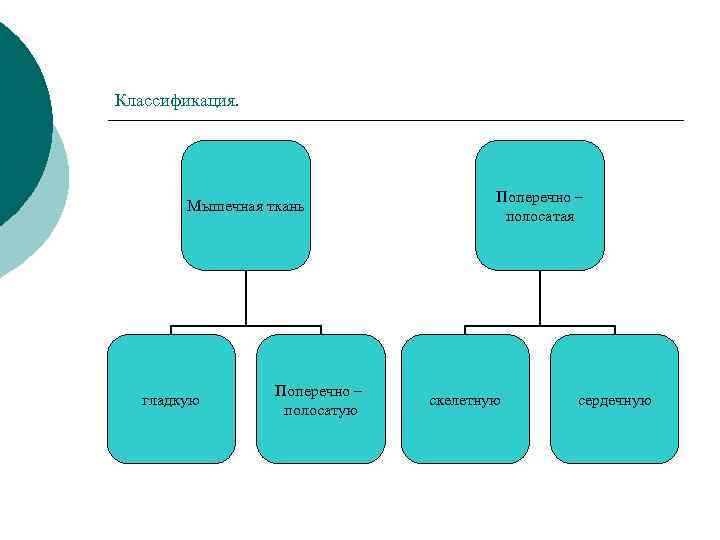 Классификация.

Мышечная ткань

гладкую

Поперечно – полосатую

Поперечно – полосатая

скелетную

сердечную